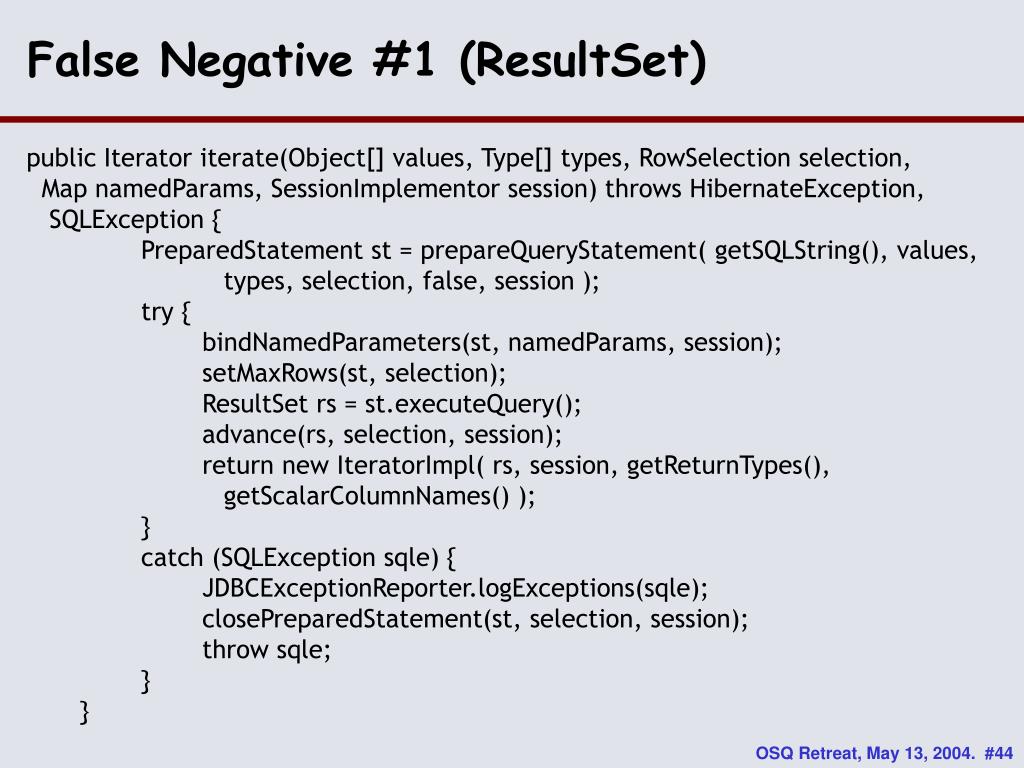 False Negative #1 (ResultSet)

public Iterator iterate(Object[] values, Type[] types, RowSelection selection, Map namedParams, SessionImplementor session) throws HibernateException, SQLException {
PreparedStatement st = prepareQueryStatement( getSQLString(), values, types, selection, false, session );
try {
bindNamedParameters(st, namedParams, session);
setMaxRows(st, selection);
ResultSet rs = st.executeQuery();
advance(rs, selection, session);
return new IteratorImpl( rs, session, getReturnTypes(), getScalarColumnNames() );
}
catch (SQLException sqle) {
JDBCExceptionReporter.logExceptions(sqle);
closePreparedStatement(st, selection, session);
throw sqle;
}
}

OSQ Retreat, May 13, 2004. #44